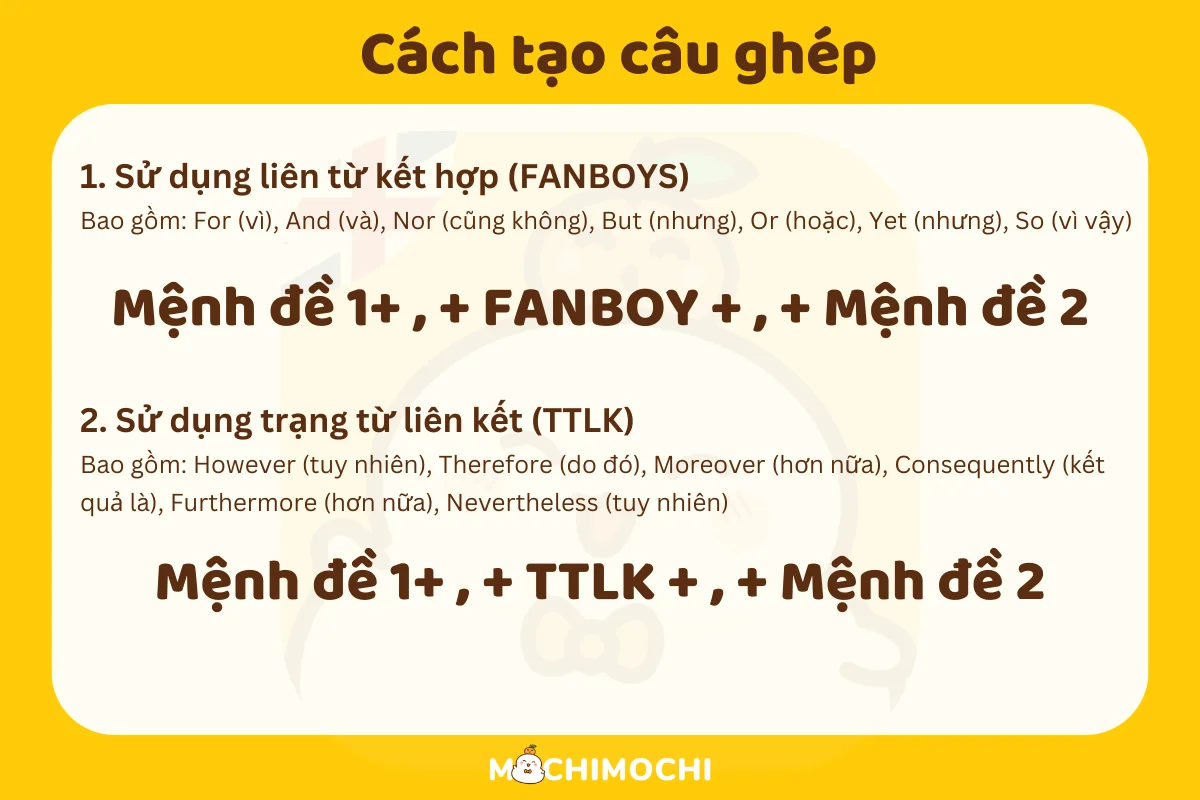 Cách tạo câu ghép

1. Sử dụng liên từ kết hợp (FANBOYS)
Bao gồm: For (vì), And (và), Nor (cũng không), But (nhưng), Or (hoặc), Yet (nhưng), So (vì vậy)

Mệnh đề 1+ , + FANBOY + , + Mệnh đề 2

2. Sử dụng trạng từ liên kết (TTLK)
Bao gồm: However (tuy nhiên), Therefore (do đó), Moreover (hơn nữa), Consequently (kết quả là), Furthermore (hơn nữa), Nevertheless (tuy nhiên)

Mệnh đề 1+ , + TTLK + , + Mệnh đề 2

MOCHIMOCHI